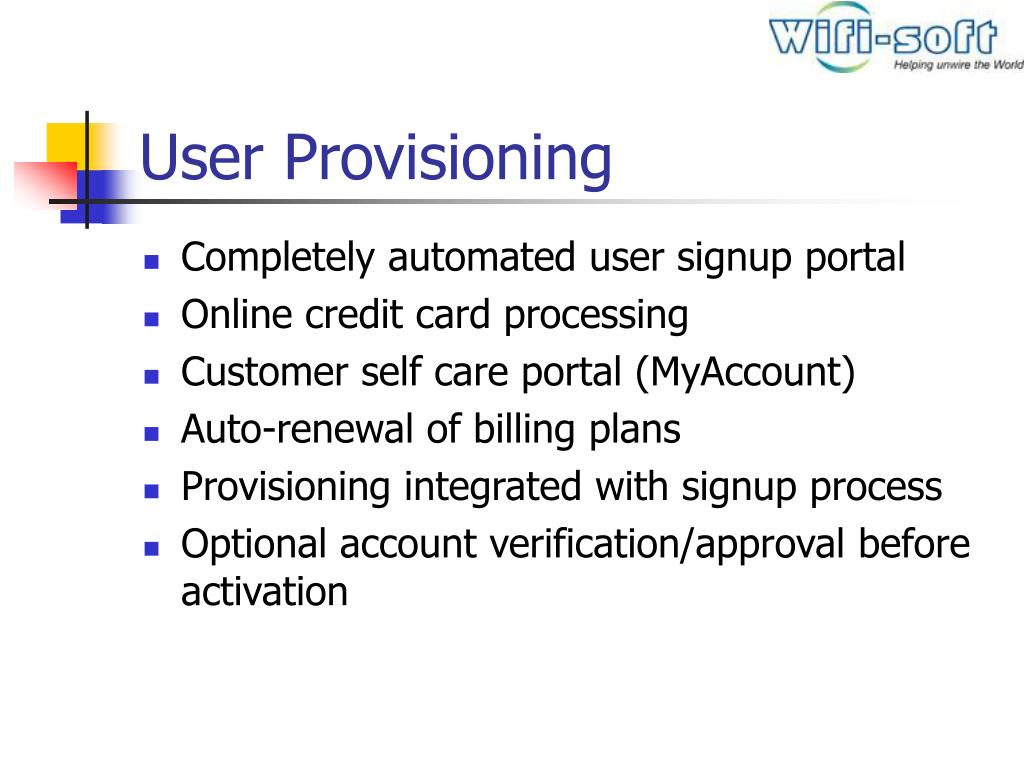 Wifi-soft
Helping unwire the World

User Provisioning

- Completely automated user signup portal
- Online credit card processing
- Customer self care portal (MyAccount)
- Auto-renewal of billing plans
- Provisioning integrated with signup process
- Optional account verification/approval before activation